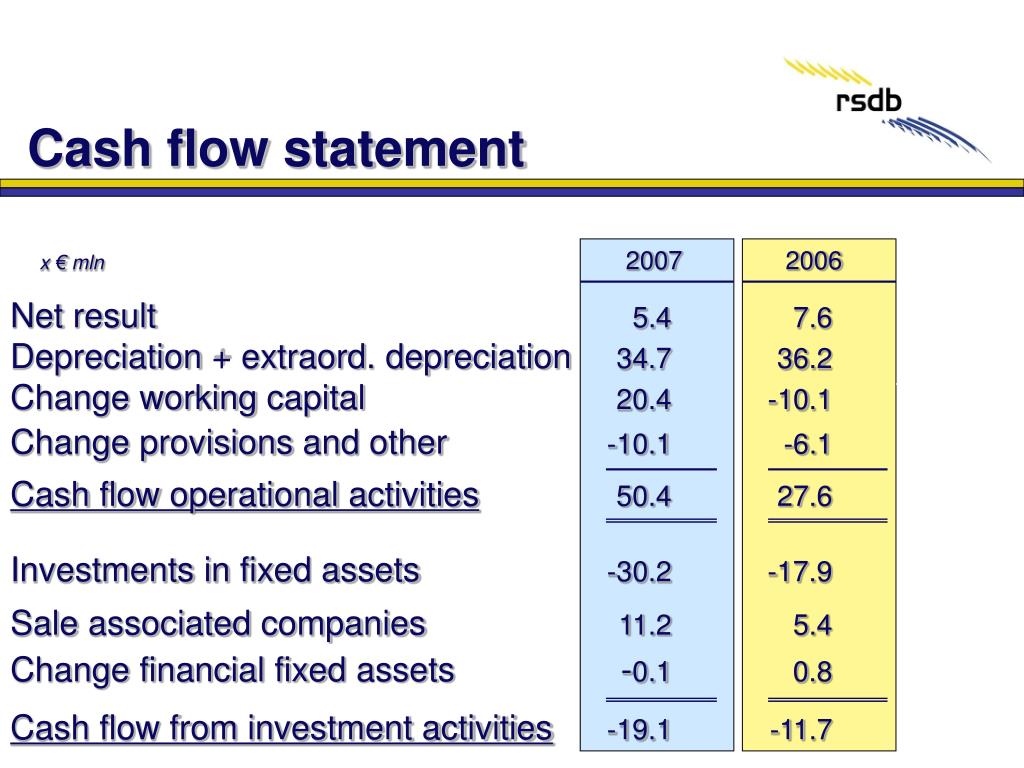 rsdb

Cash flow statement

| x € mln | 2007 | 2006 |
|---|---|---|
| Net result | 5.4 | 7.6 |
| Depreciation + extraord. depreciation | 34.7 | 36.2 |
| Change working capital | 20.4 | -10.1 |
| Change provisions and other | -10.1 | -6.1 |
| Cash flow operational activities | 50.4 | 27.6 |
| Investments in fixed assets | -30.2 | -17.9 |
| Sale associated companies | 11.2 | 5.4 |
| Change financial fixed assets | -0.1 | 0.8 |
| Cash flow from investment activities | -19.1 | -11.7 |